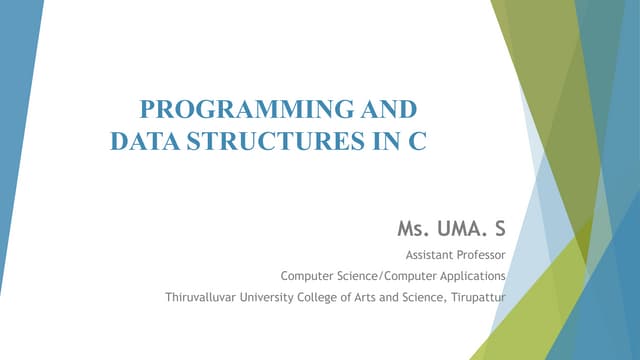 PROGRAMMING AND DATA STRUCTURES IN C

Ms. UMA. S

Assistant Professor

Computer Science/Computer Applications

Thiruvalluvar University College of Arts and Science, Tirupattur